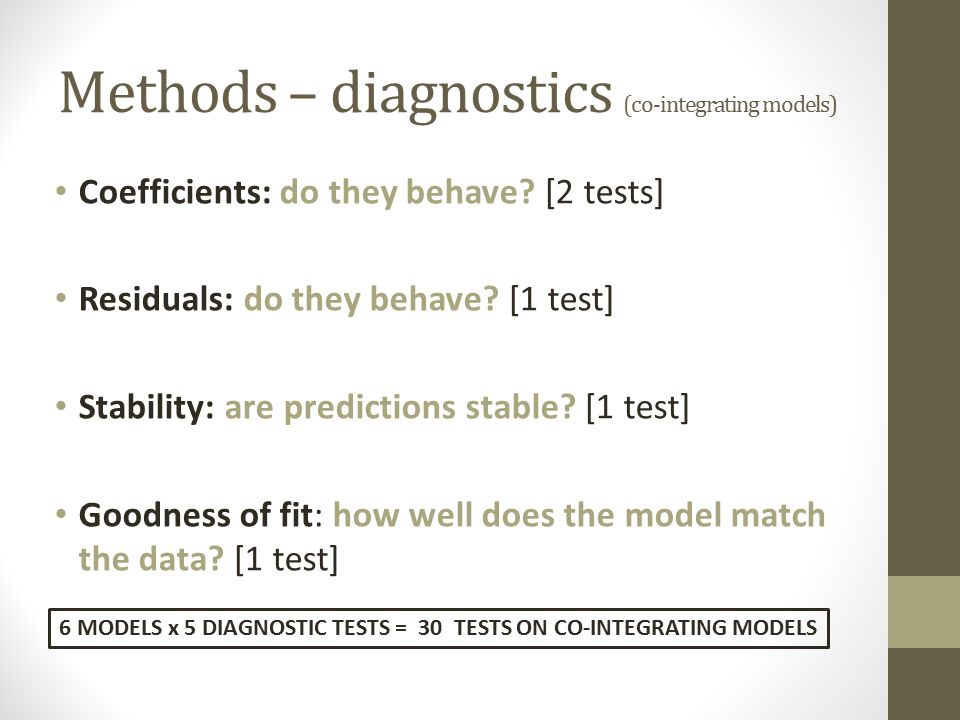 Methods – diagnostics (co-integrating models)

• Coefficients: do they behave? [2 tests]

• Residuals: do they behave? [1 test]

• Stability: are predictions stable? [1 test]

• Goodness of fit: how well does the model match the data? [1 test]

6 MODELS x 5 DIAGNOSTIC TESTS = 30 TESTS ON CO-INTEGRATING MODELS